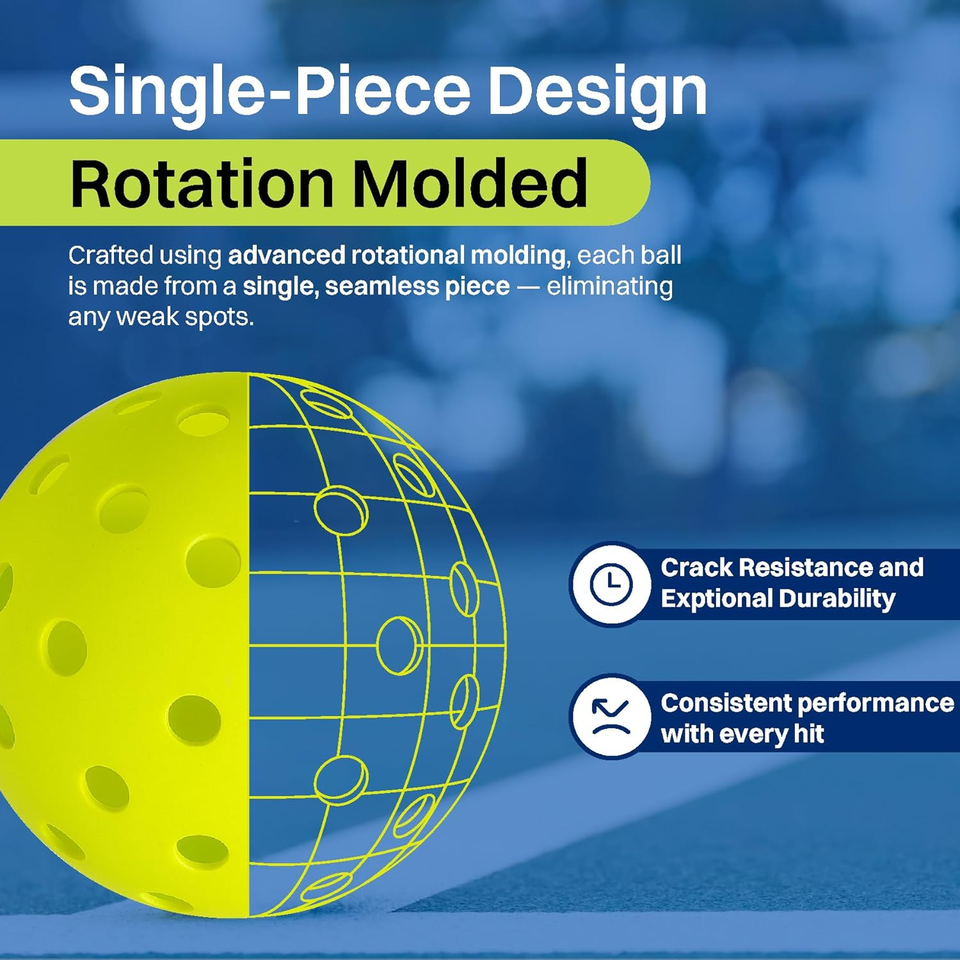 Single-Piece Design

Rotation Molded

Crafted using advanced rotational molding, each ball is made from a single, seamless piece — eliminating any weak spots.

Crack Resistance and Exptional Durability

Consistent performance with every hit